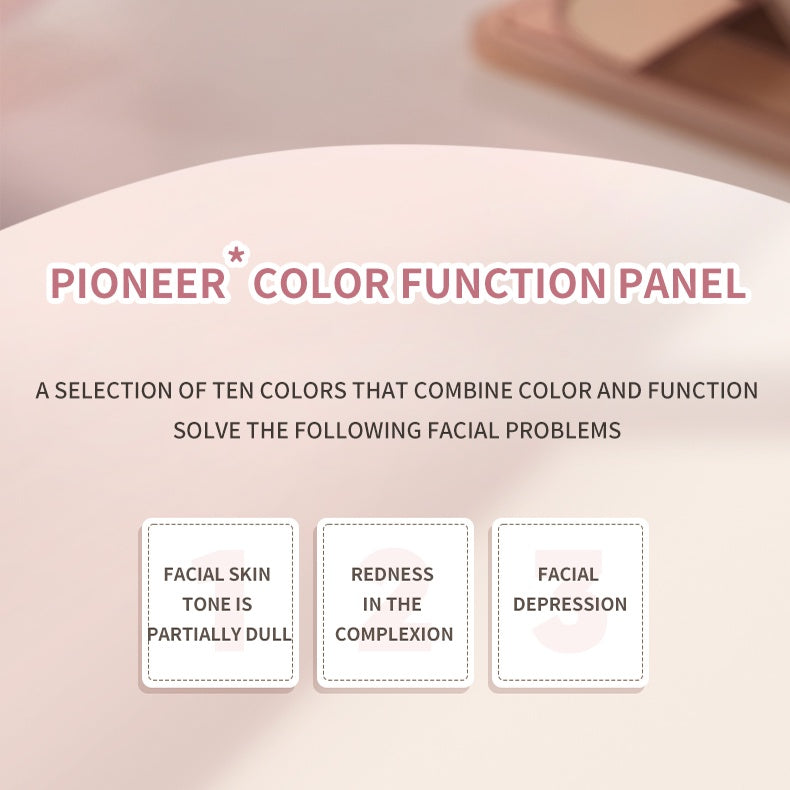 PIONEER* COLOR FUNCTION PANEL

A SELECTION OF TEN COLORS THAT COMBINE COLOR AND FUNCTION SOLVE THE FOLLOWING FACIAL PROBLEMS

1
FACIAL SKIN TONE IS PARTIALLY DULL

2
REDNESS IN THE COMPLEXION

3
FACIAL DEPRESSION